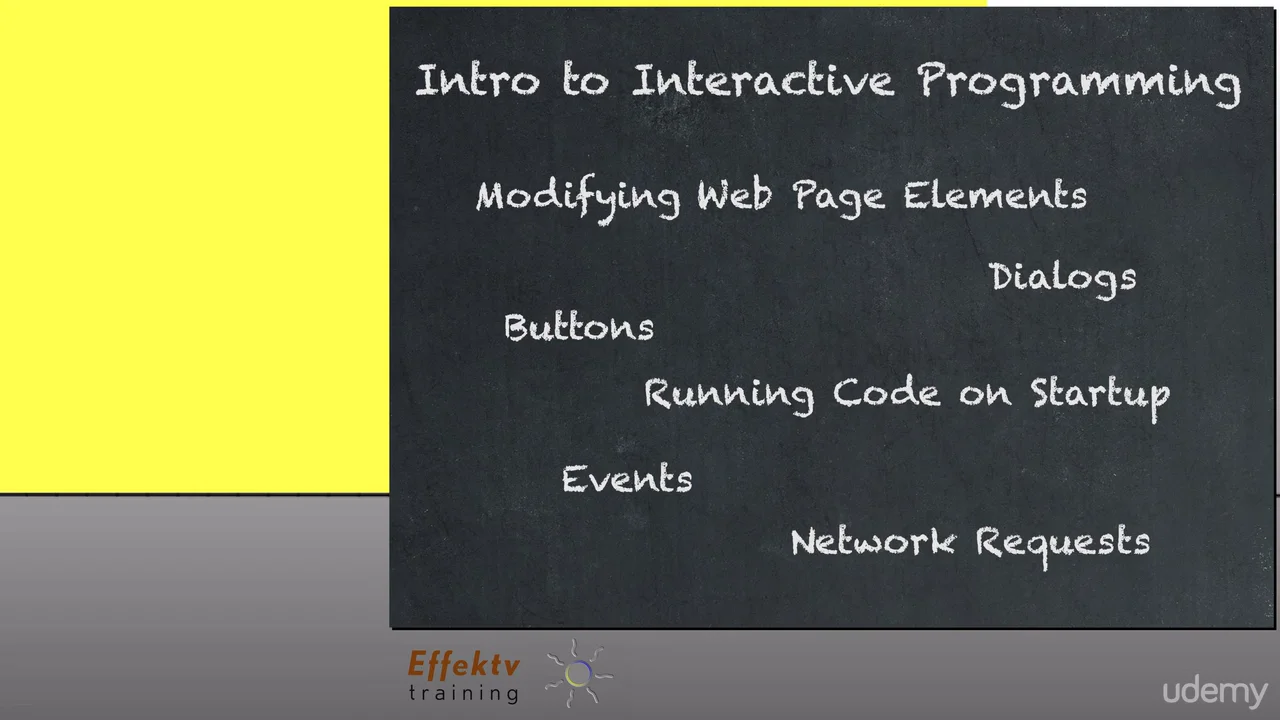 Intro to Interactive Programming

Modifying Web Page Elements

Dialogs

Buttons

Running Code on Startup

Events

Network Requests

Effektv training

udemy